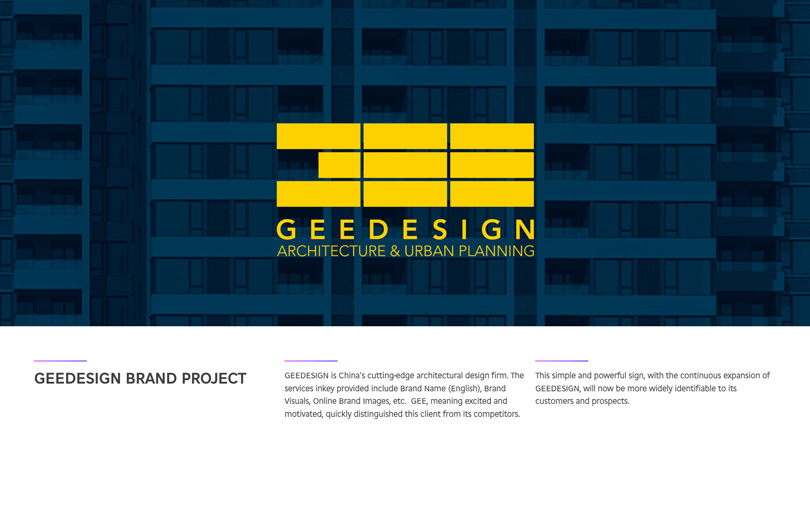 GEEDESIGN
ARCHITECTURE & URBAN PLANNING

GEEDESIGN BRAND PROJECT

GEEDESIGN is China's cutting-edge architectural design firm. The services inkey provided include Brand Name (English), Brand Visuals, Online Brand Images, etc. GEE, meaning excited and motivated, quickly distinguished this client from its competitors.

This simple and powerful sign, with the continuous expansion of GEEDESIGN, will now be more widely identifiable to its customers and prospects.